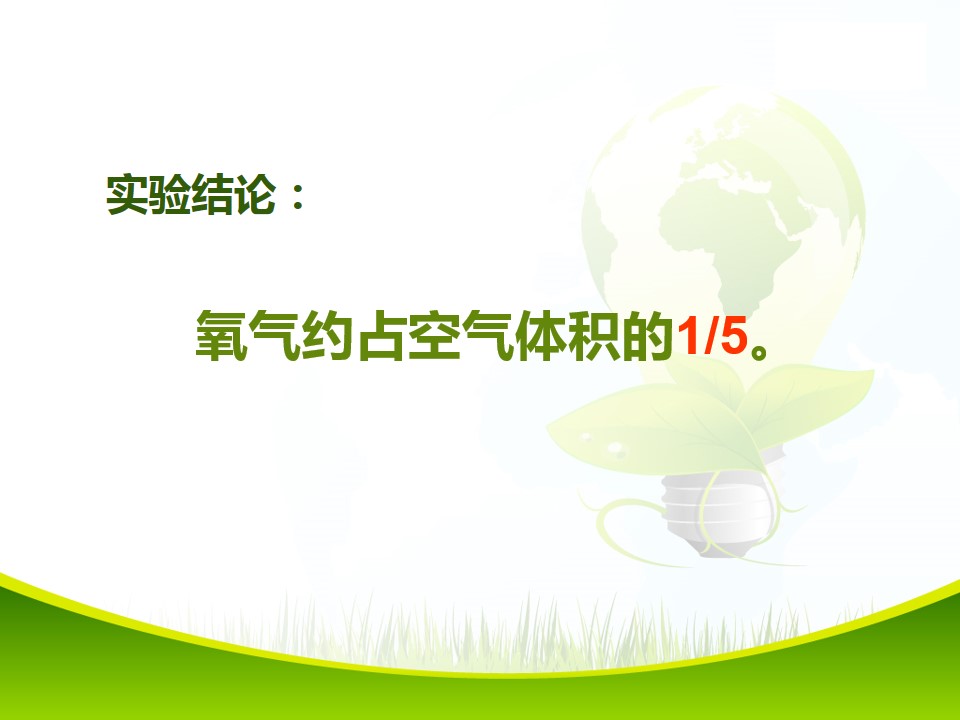 实验结论：

氧气约占空气体积的1/5。